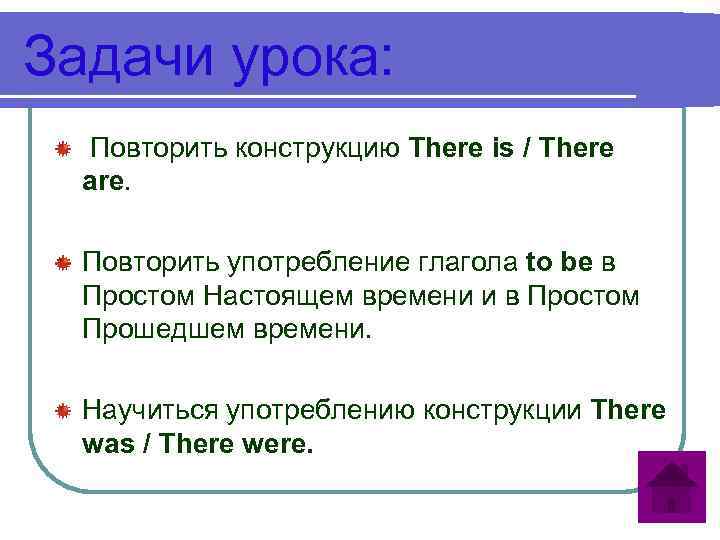 Задачи урока:

Повторить конструкцию There is / There are.

Повторить употребление глагола to be в Простом Настоящем времени и в Простом Прошедшем времени.

Научиться употреблению конструкции There was / There were.